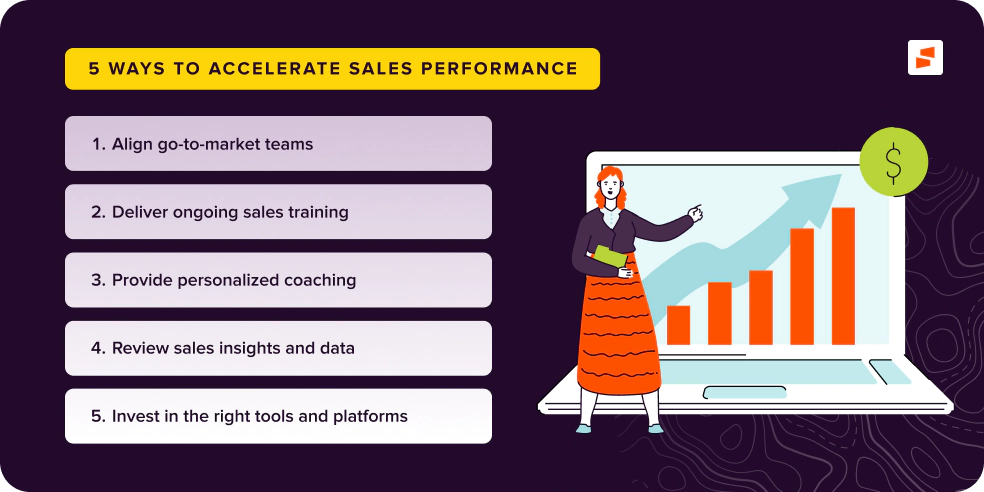 5 WAYS TO ACCELERATE SALES PERFORMANCE

1. Align go-to-market teams

2. Deliver ongoing sales training

3. Provide personalized coaching

4. Review sales insights and data

5. Invest in the right tools and platforms

$